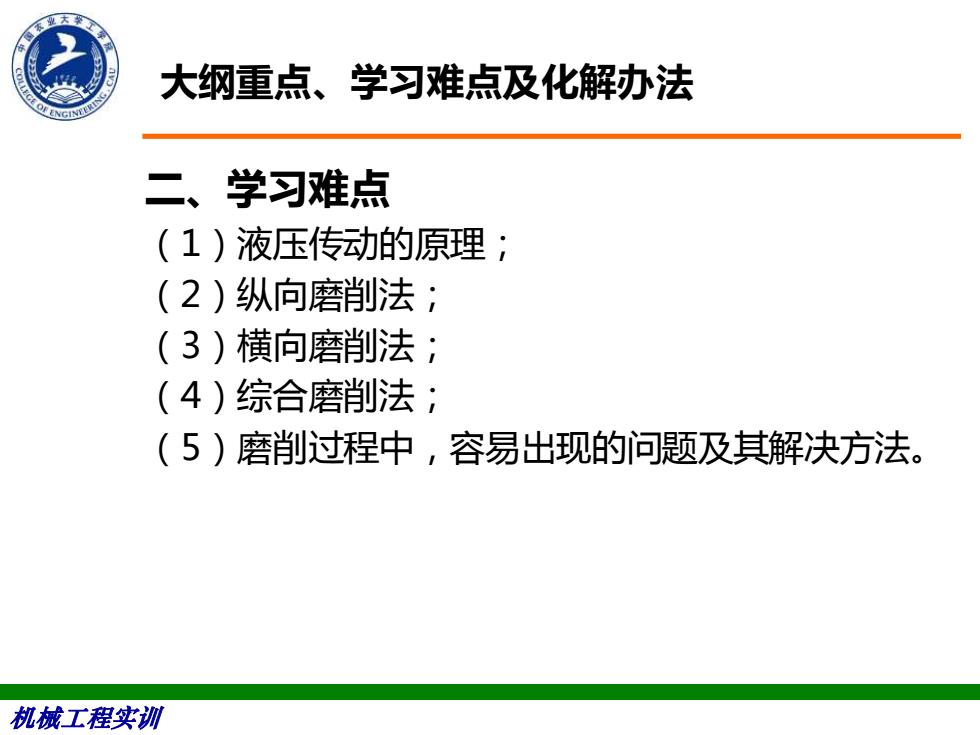 中国农业大学工学院
COLLEGE OF ENGINEERING, CAU

大纲重点、学习难点及化解办法

二、学习难点

（1）液压传动的原理；

（2）纵向磨削法；

（3）横向磨削法；

（4）综合磨削法；

（5）磨削过程中，容易出现的问题及其解决方法。

机械工程实训